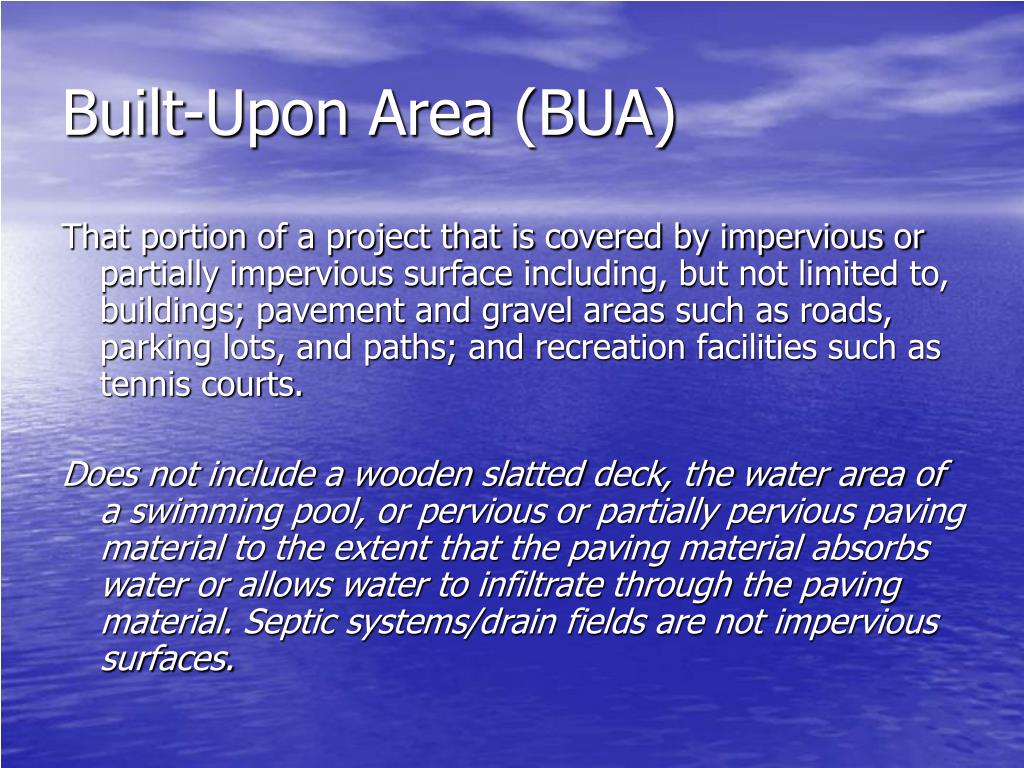 Built-Upon Area (BUA)

That portion of a project that is covered by impervious or partially impervious surface including, but not limited to, buildings; pavement and gravel areas such as roads, parking lots, and paths; and recreation facilities such as tennis courts.

Does not include a wooden slatted deck, the water area of a swimming pool, or pervious or partially pervious paving material to the extent that the paving material absorbs water or allows water to infiltrate through the paving material. Septic systems/drain fields are not impervious surfaces.